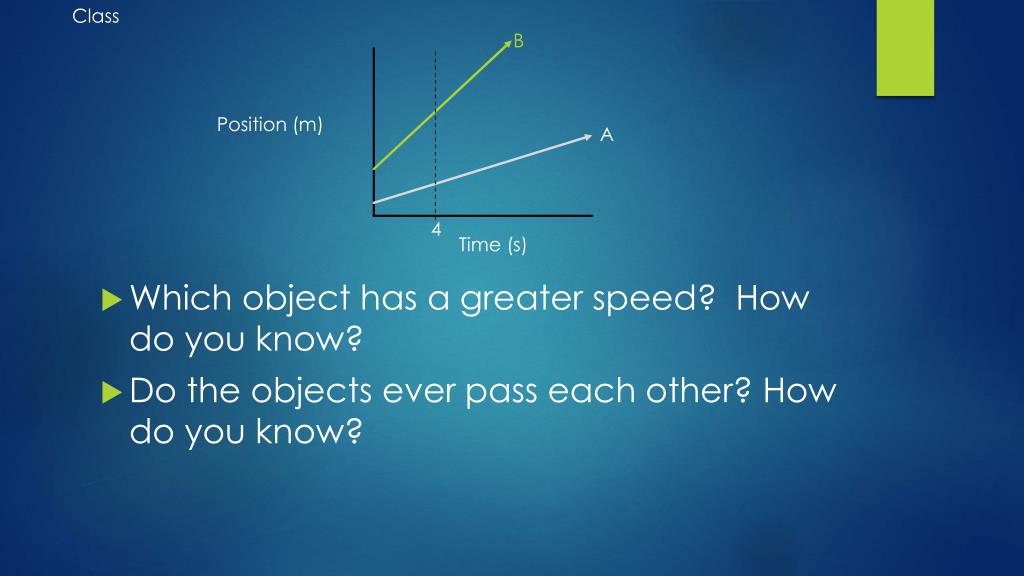 Class

B

Position (m)

A

4

Time (s)

Which object has a greater speed? How do you know?

Do the objects ever pass each other? How do you know?